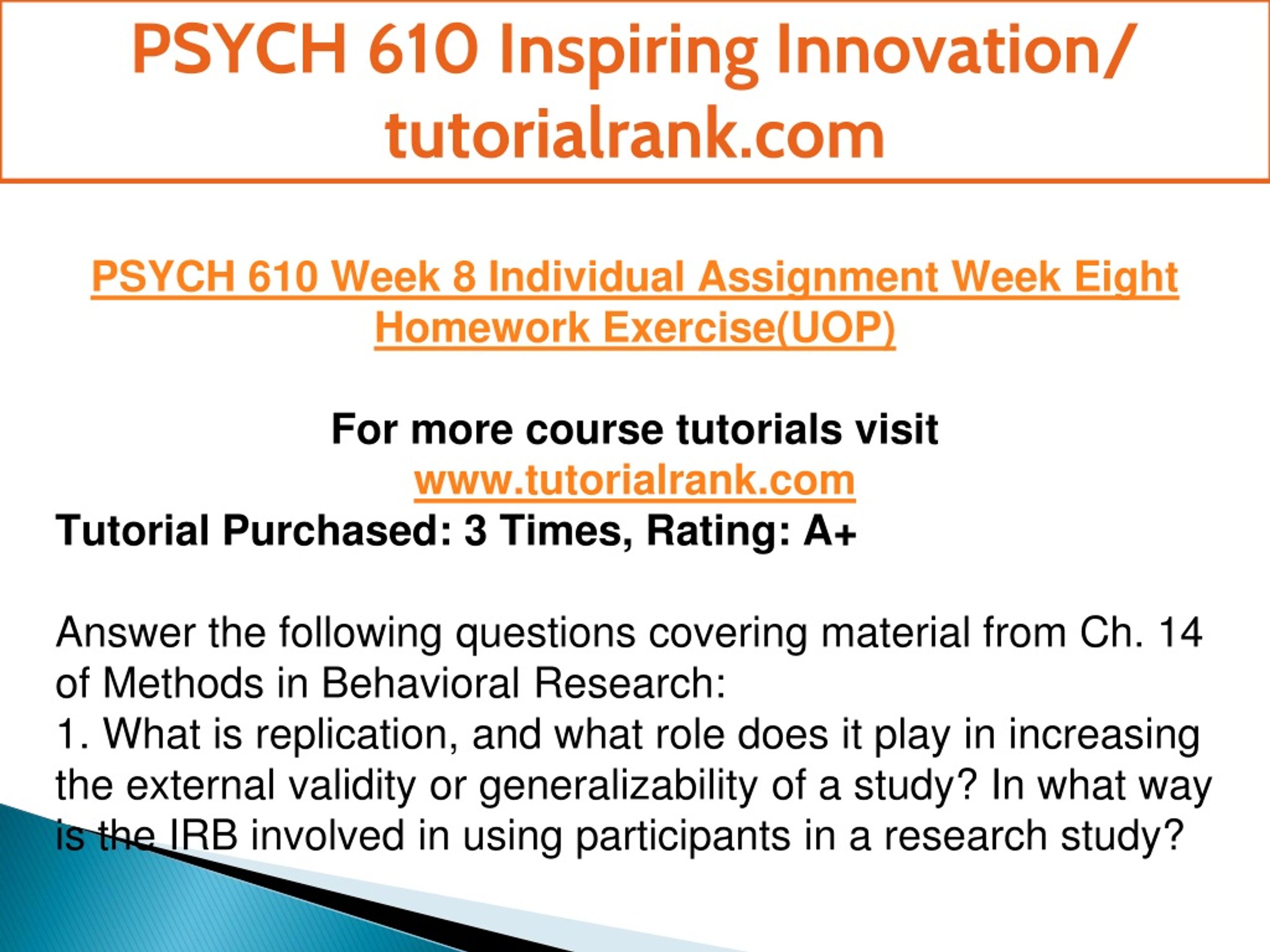 PSYCH 610 Inspiring Innovation/ tutorialrank.com

PSYCH 610 Week 8 Individual Assignment Week Eight Homework Exercise(UOP)

For more course tutorials visit
www.tutorialrank.com
Tutorial Purchased: 3 Times, Rating: A+

Answer the following questions covering material from Ch. 14 of Methods in Behavioral Research:
1. What is replication, and what role does it play in increasing the external validity or generalizability of a study? In what way is the IRB involved in using participants in a research study?